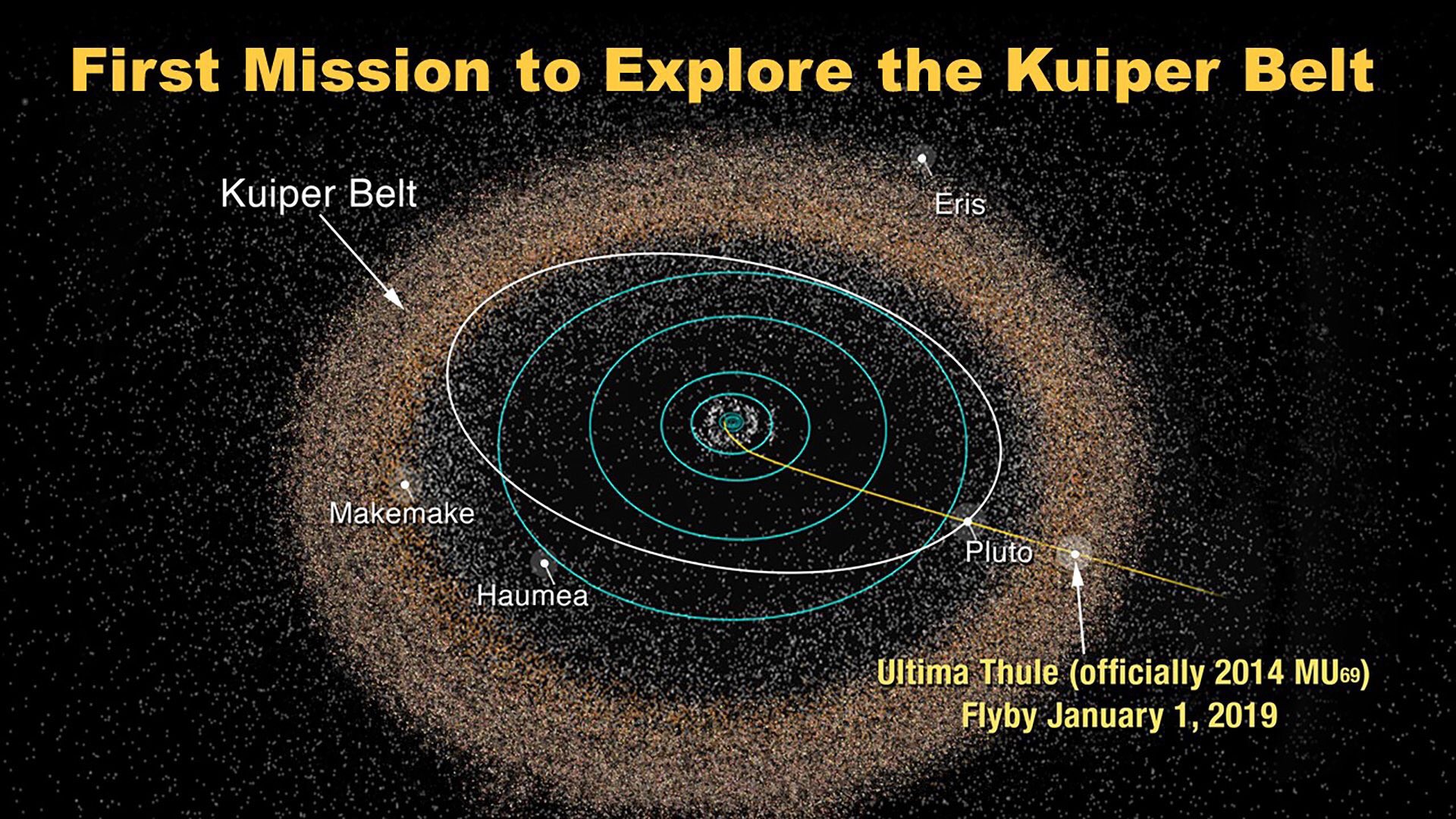 First Mission to Explore the Kuiper Belt

Kuiper Belt

Eris

Makemake

Haumea

Pluto

Ultima Thule (officially 2014 $MU_{69}$)
Flyby January 1, 2019